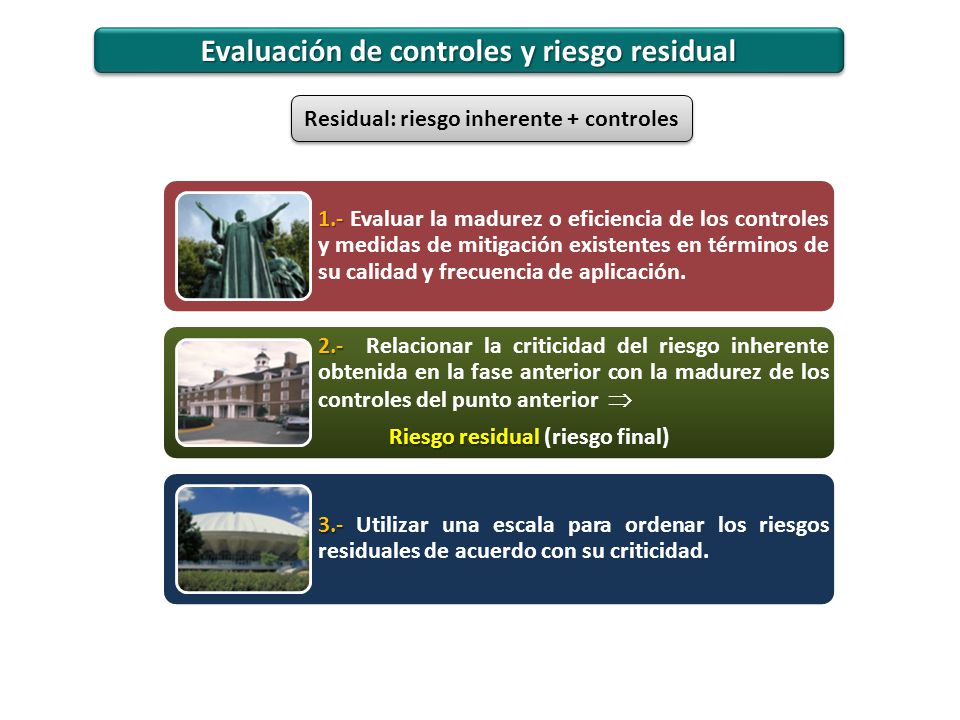 Evaluación de controles y riesgo residual

Residual: riesgo inherente + controles

1.- Evaluar la madurez o eficiencia de los controles y medidas de mitigación existentes en términos de su calidad y frecuencia de aplicación.

2.- Relacionar la criticidad del riesgo inherente obtenida en la fase anterior con la madurez de los controles del punto anterior $\Rightarrow$

Riesgo residual (riesgo final)

3.- Utilizar una escala para ordenar los riesgos residuales de acuerdo con su criticidad.